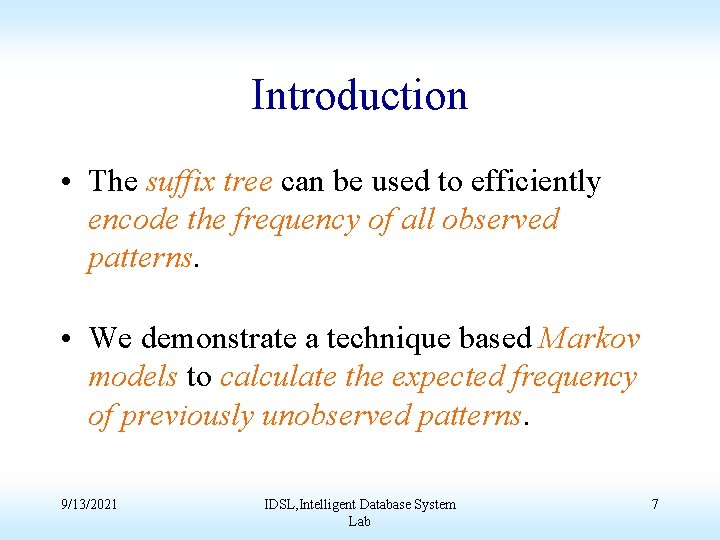 Introduction

• The suffix tree can be used to efficiently encode the frequency of all observed patterns.

• We demonstrate a technique based Markov models to calculate the expected frequency of previously unobserved patterns.

9/13/2021

IDSL,Intelligent Database System Lab

7